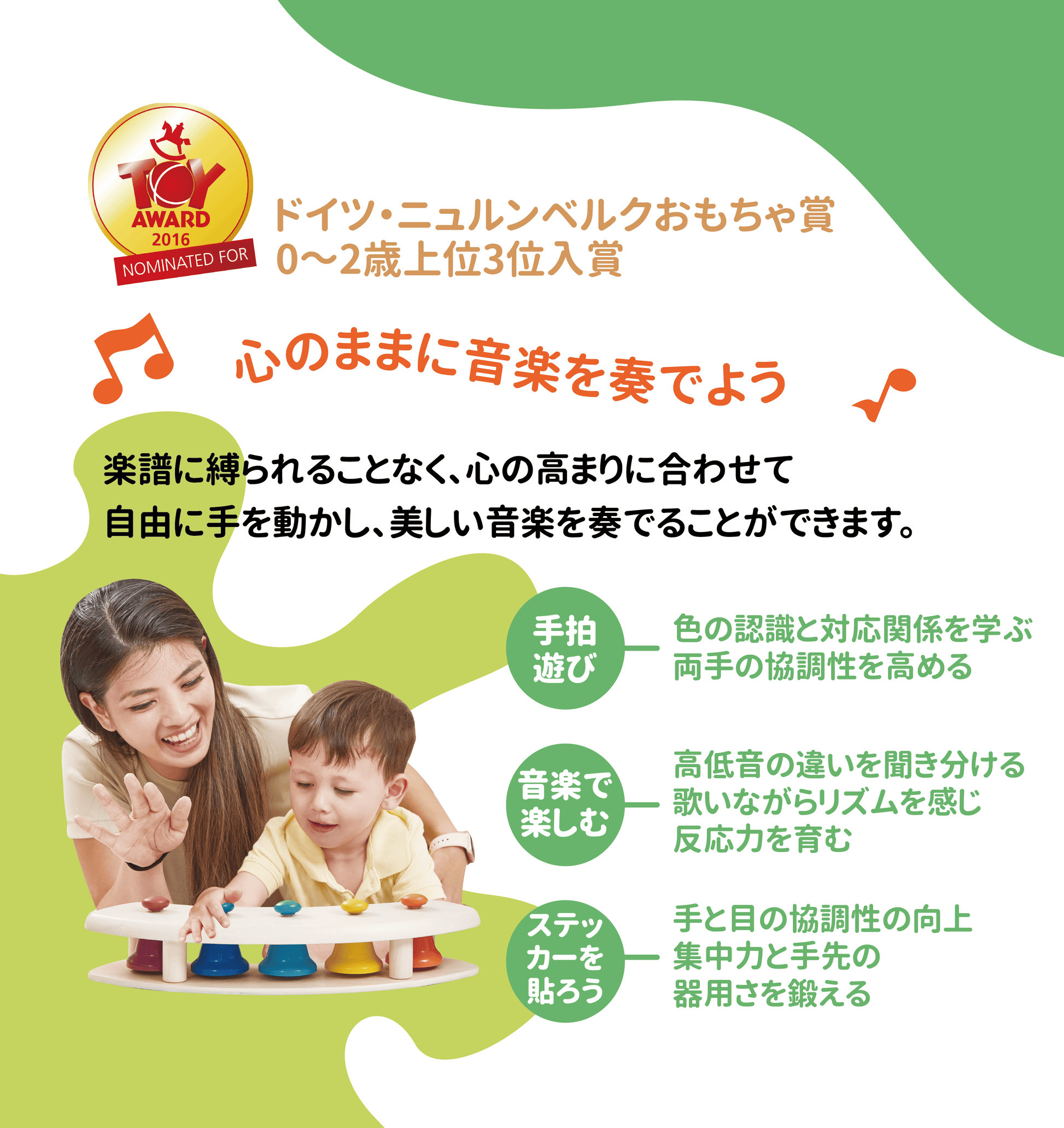 TOY AWARD 2016 NOMINATED FOR

ドイツ・ニュルンベルクおもちゃ賞
0〜2歳上位3位入賞

心のままに音楽を奏でよう

楽譜に縛られることなく、心の高まりに合わせて
自由に手を動かし、美しい音楽を奏でることができます。

手拍遊び

色の認識と対応関係を学ぶ
両手の協調性を高める

音楽で楽しむ

高低音の違いを聞き分ける
歌いながらリズムを感じ
反応力を育む

ステッカーを貼ろう

手と目の協調性の向上
集中力と手先の
器用さを鍛える